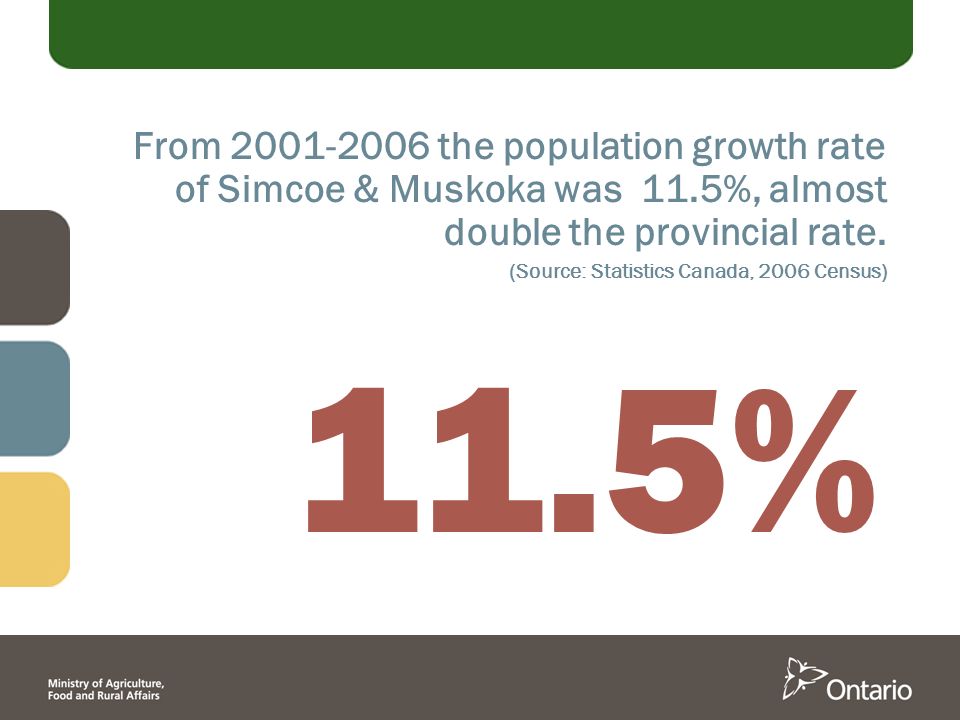 From 2001-2006 the population growth rate of Simcoe & Muskoka was 11.5%, almost double the provincial rate.

(Source: Statistics Canada, 2006 Census)

11.5%

Ministry of Agriculture, Food and Rural Affairs

Ontario